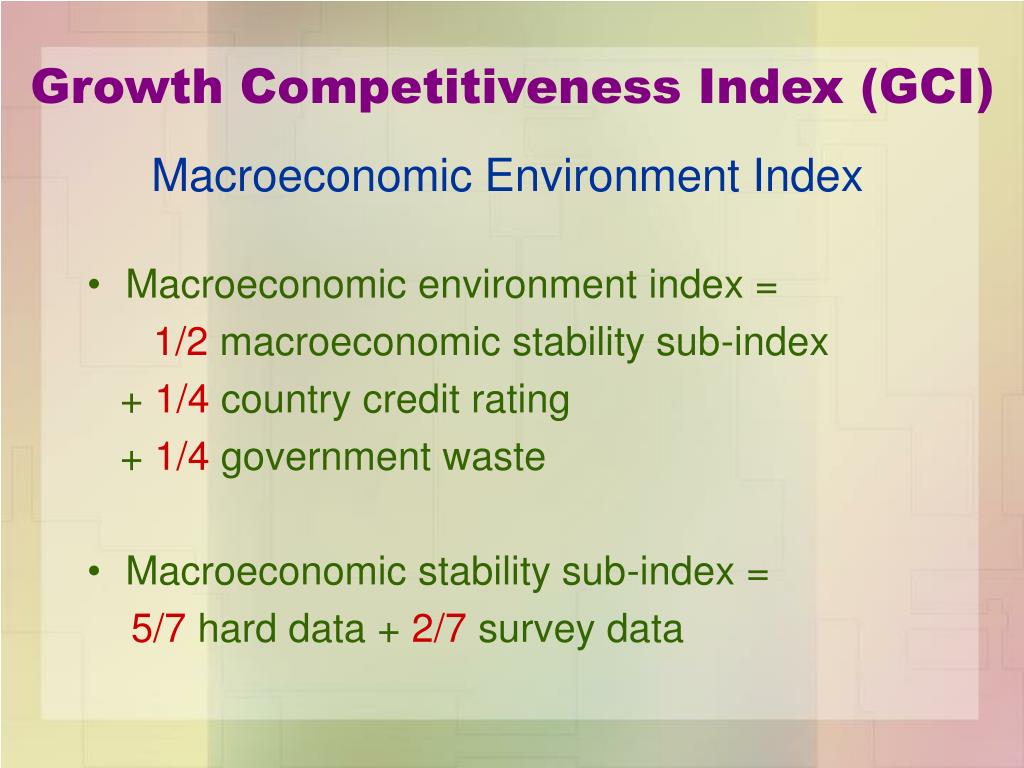 Growth Competitiveness Index (GCI)

Macroeconomic Environment Index

• Macroeconomic environment index =
1/2 macroeconomic stability sub-index
+ 1/4 country credit rating
+ 1/4 government waste

• Macroeconomic stability sub-index =
5/7 hard data + 2/7 survey data